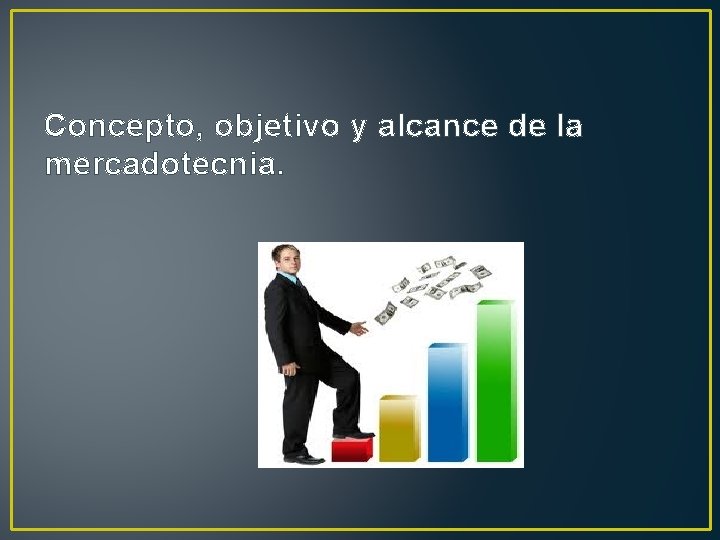 Concepto, objetivo y alcance de la mercadotecnia.